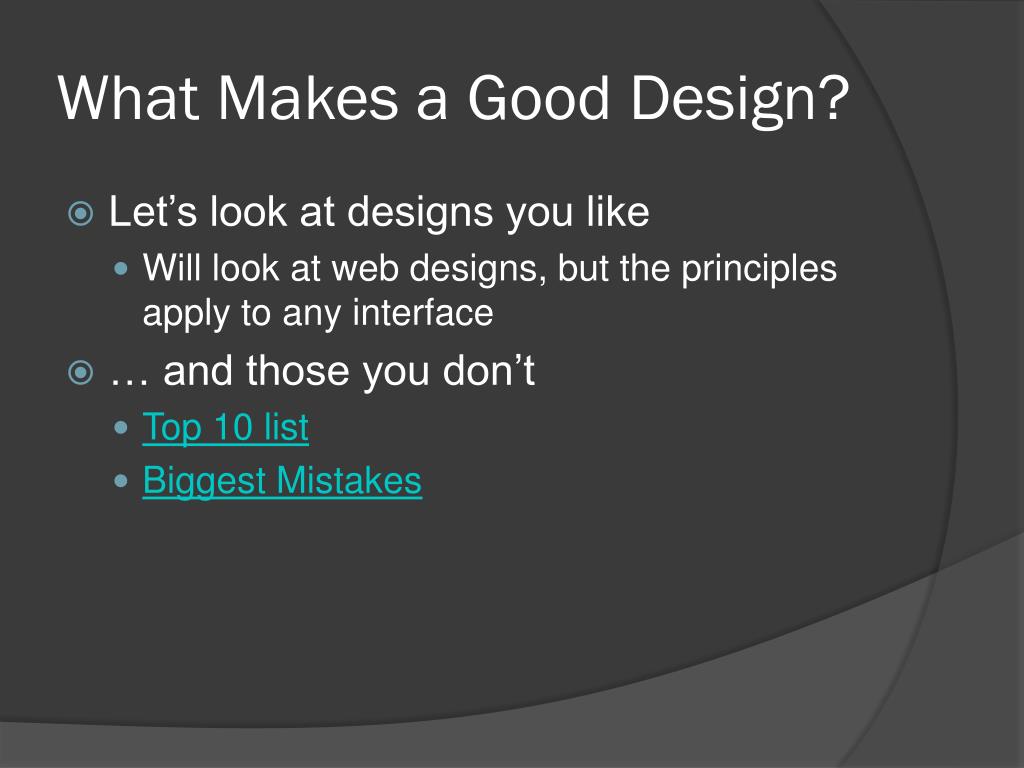 What Makes a Good Design?

Let’s look at designs you like

Will look at web designs, but the principles apply to any interface

… and those you don’t

Top 10 list

Biggest Mistakes